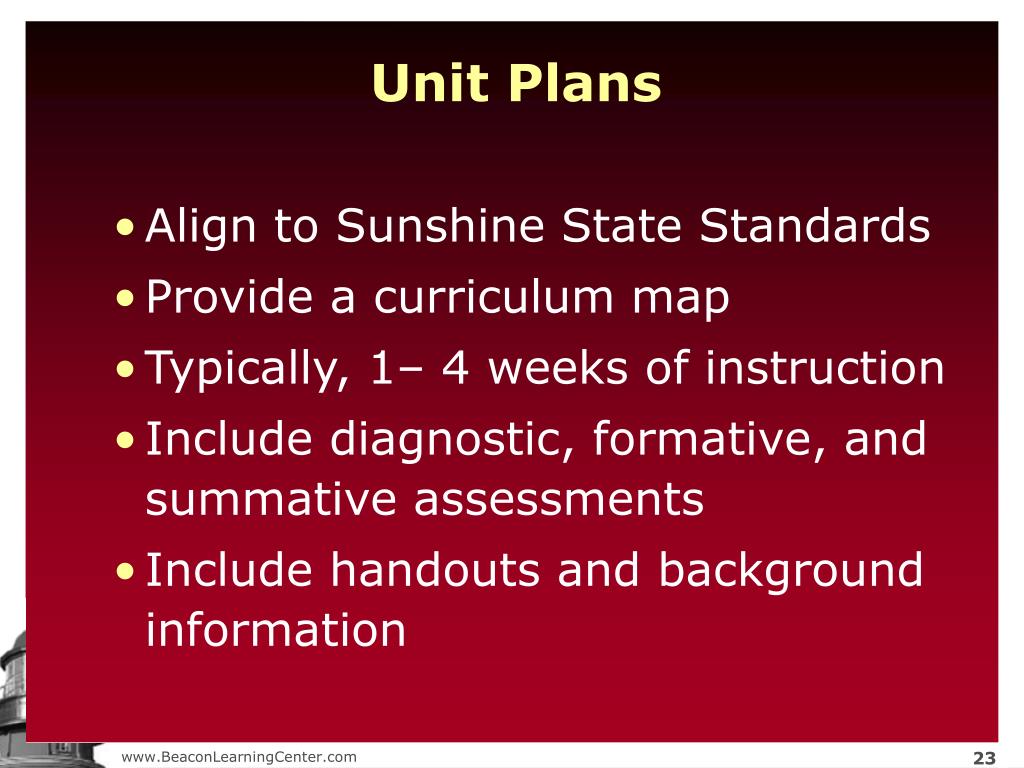 Unit Plans

• Align to Sunshine State Standards
• Provide a curriculum map
• Typically, 1– 4 weeks of instruction
• Include diagnostic, formative, and summative assessments
• Include handouts and background information

www.BeaconLearningCenter.com

23